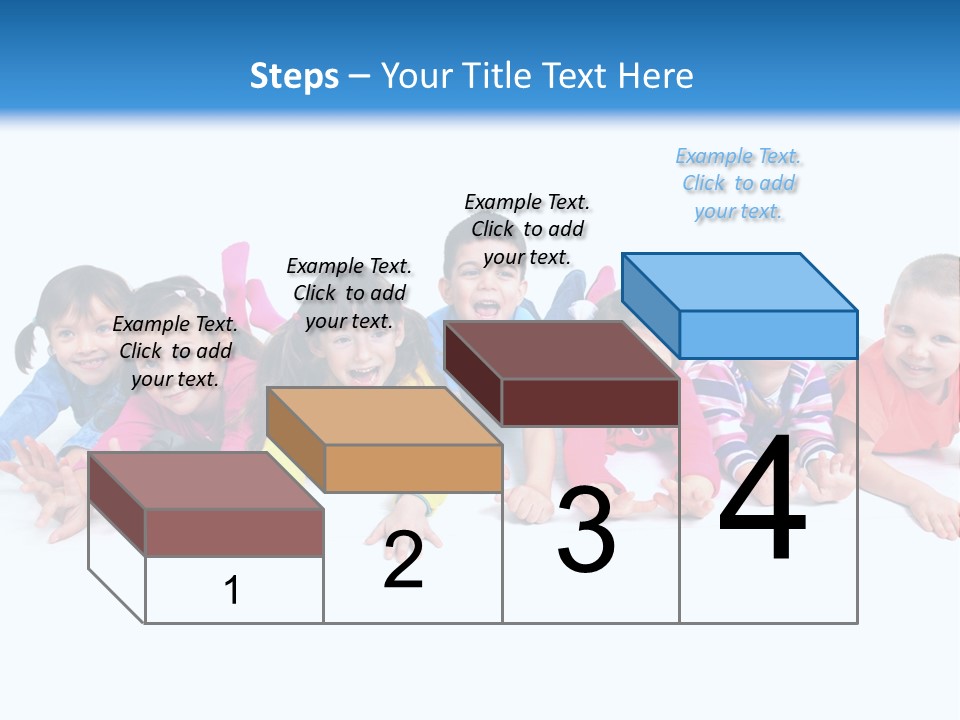 Steps – Your Title Text Here

Example Text. Click to add your text.

Example Text. Click to add your text.

Example Text. Click to add your text.

Example Text. Click to add your text.

1

2

3

4